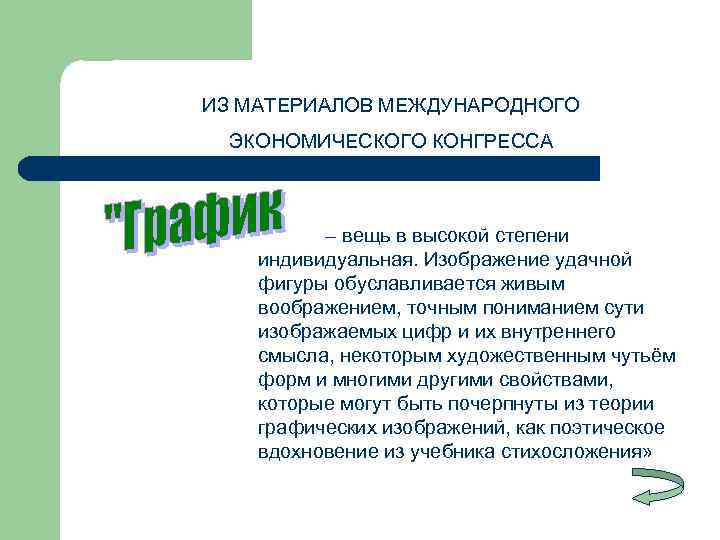 ИЗ МАТЕРИАЛОВ МЕЖДУНАРОДНОГО ЭКОНОМИЧЕСКОГО КОНГРЕССА

"График

– вещь в высокой степени индивидуальная. Изображение удачной фигуры обуславливается живым воображением, точным пониманием сути изображаемых цифр и их внутреннего смысла, некоторым художественным чутьём форм и многими другими свойствами, которые могут быть почерпнуты из теории графических изображений, как поэтическое вдохновение из учебника стихосложения»